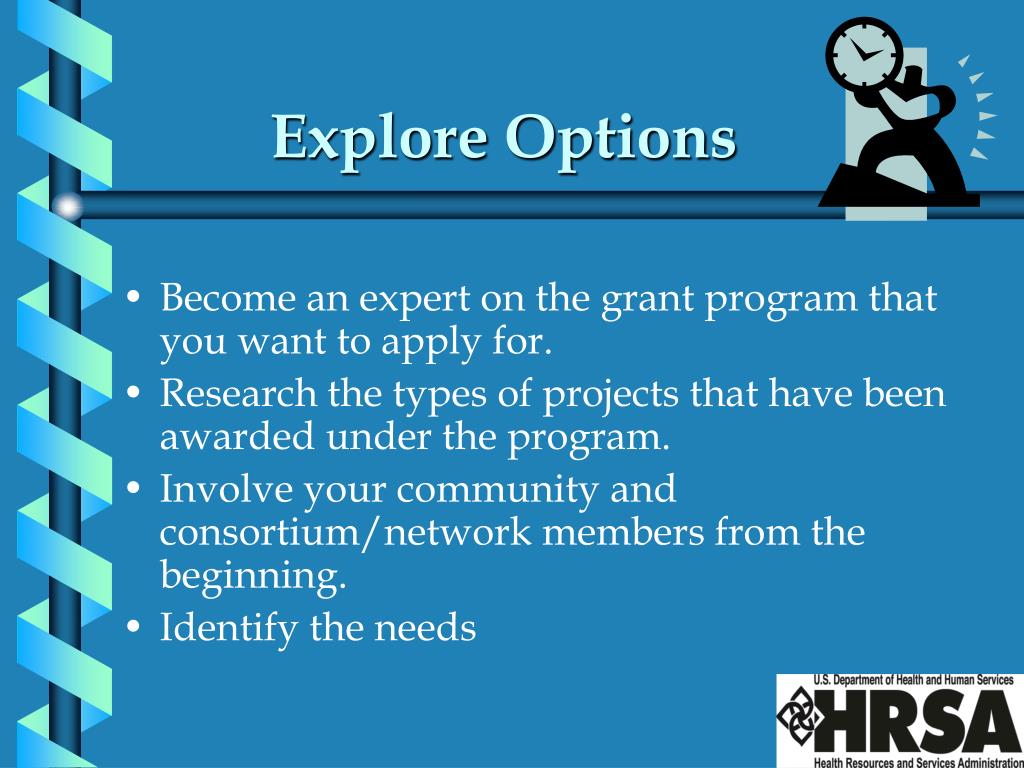 Explore Options

• Become an expert on the grant program that you want to apply for.
• Research the types of projects that have been awarded under the program.
• Involve your community and consortium/network members from the beginning.
• Identify the needs

U.S. Department of Health and Human Services
HRSA
Health Resources and Services Administration